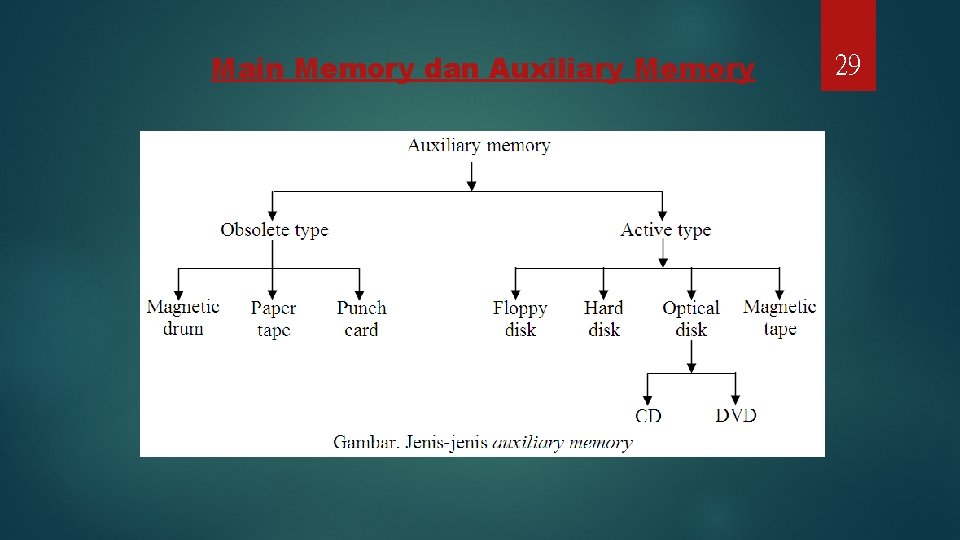 Main Memory dan Auxiliary Memory

29

Auxiliary memory

Obsolete type

Active type

Magnetic drum

Paper tape

Punch card

Floppy disk

Hard disk

Optical disk

Magnetic tape

CD

DVD

Gambar. Jenis-jenis auxiliary memory